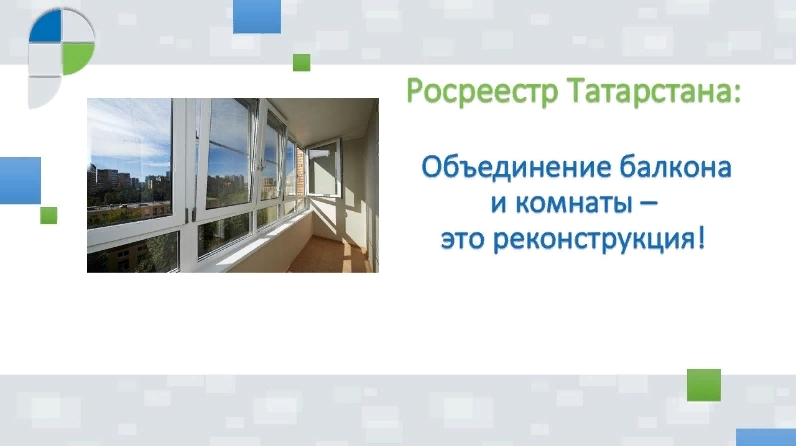 Росреестр Татарстана:

Объединение балкона и комнаты – это реконструкция!